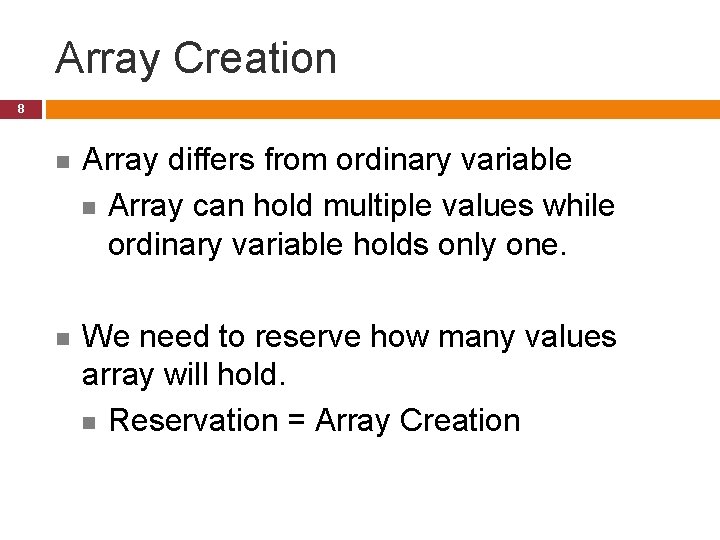 Array Creation

8

Array differs from ordinary variable

Array can hold multiple values while ordinary variable holds only one.

We need to reserve how many values array will hold.

Reservation = Array Creation